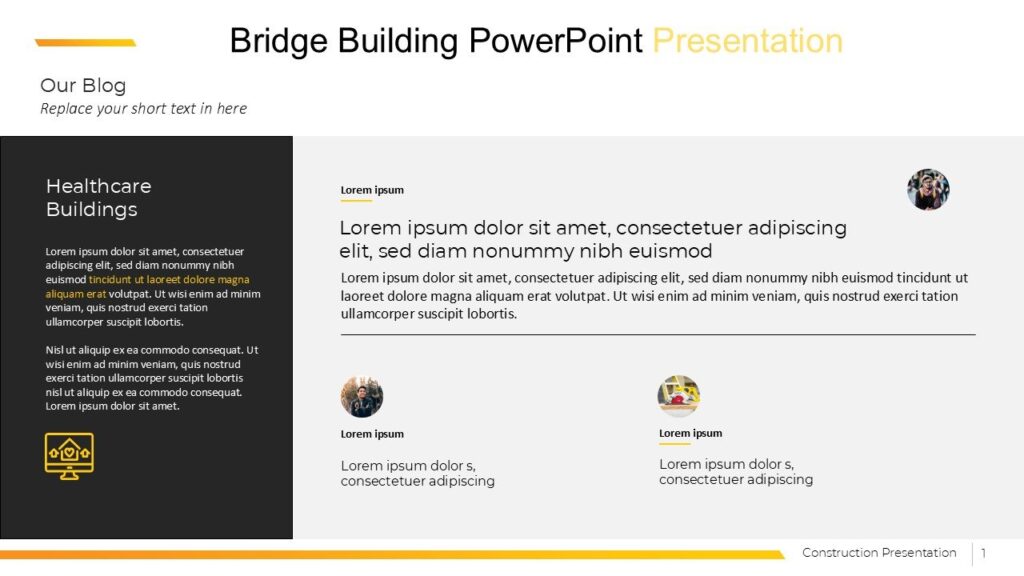 Bridge Building PowerPoint Presentation

Our Blog
Replace your short text in here

Healthcare Buildings

Lorem ipsum dolor sit amet, consectetuer adipiscing elit, sed diam nonummy nibh euismod tincidunt ut laoreet dolore magna aliquam erat volutpat. Ut wisi enim ad minim veniam, quis nostrud exerci tation ullamcorper suscipit lobortis.

Nisl ut aliquip ex ea commodo consequat. Ut wisi enim ad minim veniam, quis nostrud exerci tation ullamcorper suscipit lobortis nisl ut aliquip ex ea commodo consequat. Lorem ipsum dolor sit amet.

Lorem ipsum

Lorem ipsum dolor sit amet, consectetuer adipiscing elit, sed diam nonummy nibh euismod

Lorem ipsum dolor sit amet, consectetuer adipiscing elit, sed diam nonummy nibh euismod tincidunt ut laoreet dolore magna aliquam erat volutpat. Ut wisi enim ad minim veniam, quis nostrud exerci tation ullamcorper suscipit lobortis.

Lorem ipsum

Lorem ipsum dolor s, consectetuer adipiscing

Lorem ipsum

Lorem ipsum dolor s, consectetuer adipiscing

Construction Presentation 1